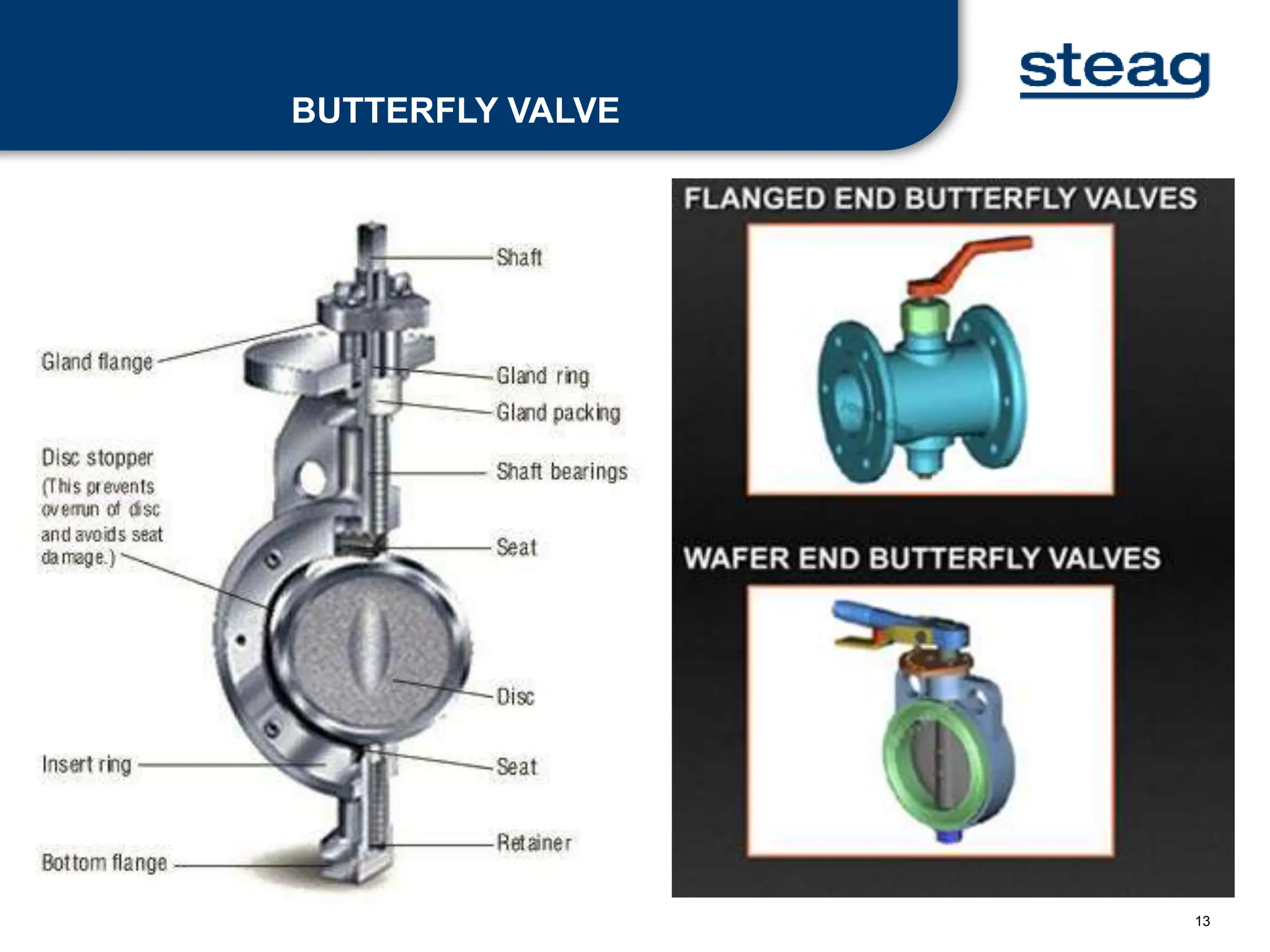 BUTTERFLY VALVE

steag

Shaft

Gland flange

Gland ring

Gland packing

Disc stopper (This prevents overrun of disc and avoids seat damage.)

Shaft bearings

Seat

Disc

Insert ring

Seat

Retainer

Bottom flange

FLANGED END BUTTERFLY VALVES

WAFER END BUTTERFLY VALVES

13